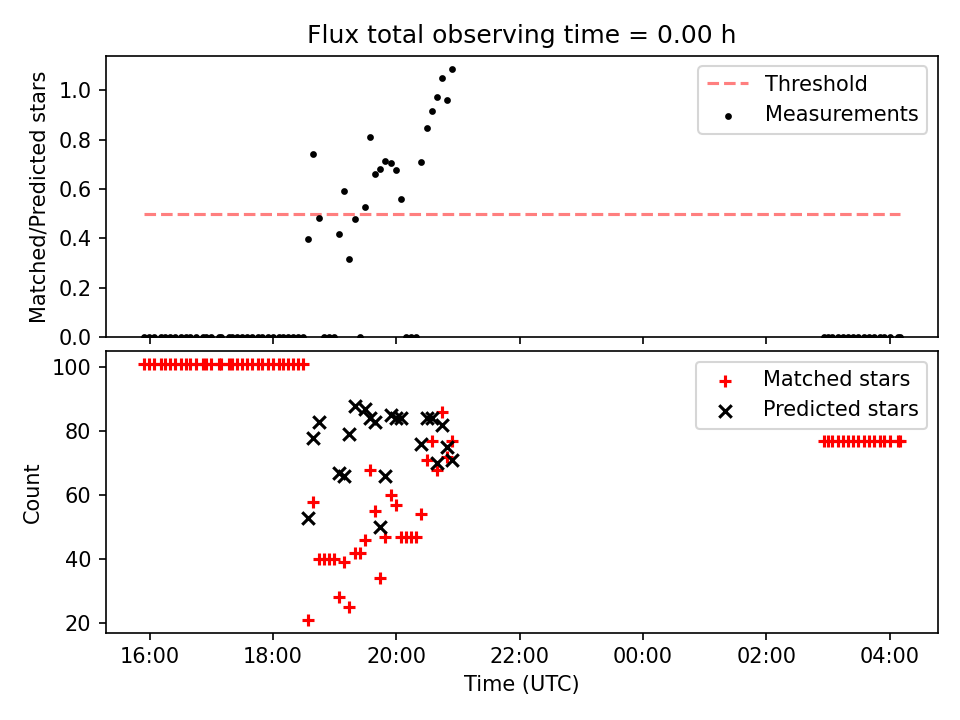 Flux total observing time = 0.00 h

Matched/Predicted stars

1.0
0.8
0.6
0.4
0.2
0.0

Threshold
Measurements

Count

100
80
60
40
20

Matched stars
Predicted stars

16:00
18:00
20:00
22:00
00:00
02:00
04:00

Time (UTC)